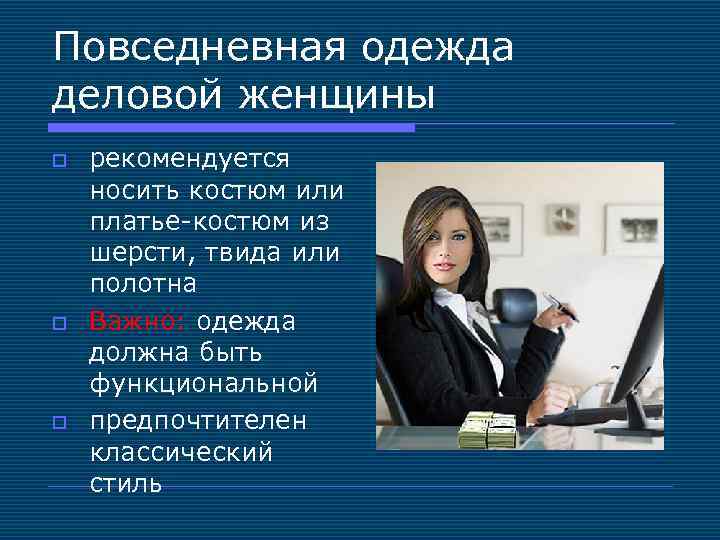 Повседневная одежда деловой женщины

рекомендуется носить костюм или платье-костюм из шерсти, твида или полотна

Важно: одежда должна быть функциональной

предпочтителен классический стиль